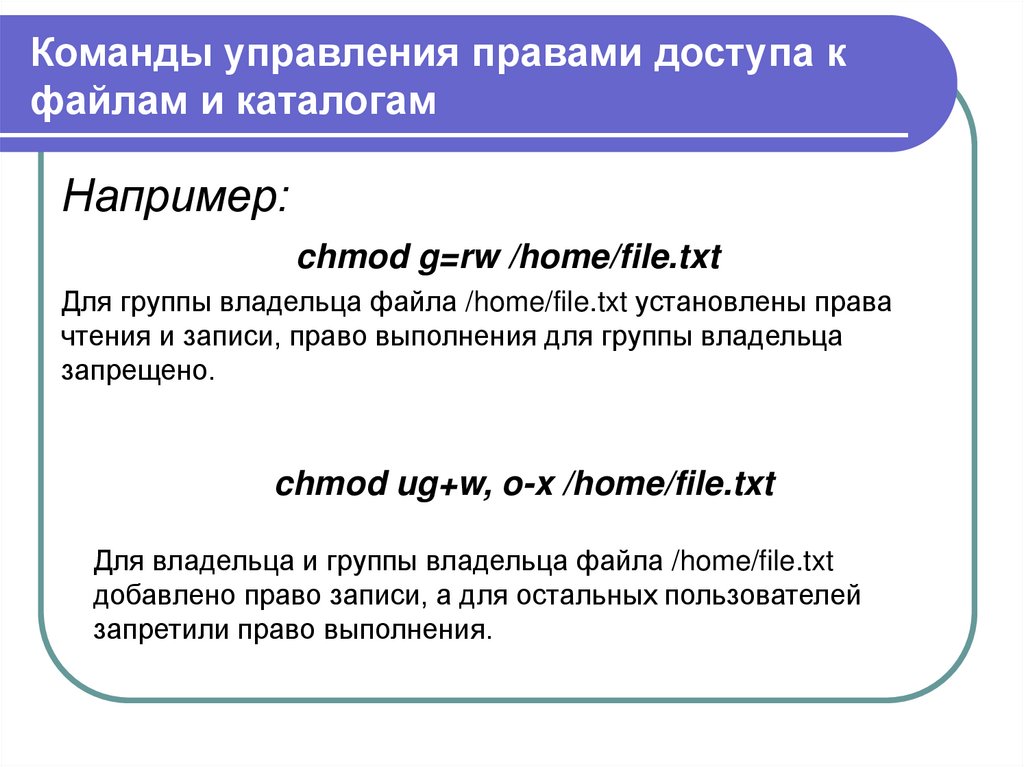 Команды управления правами доступа к файлам и каталогам

Например:

chmod g=rw /home/file.txt

Для группы владельца файла /home/file.txt установлены права чтения и записи, право выполнения для группы владельца запрещено.

chmod ug+w, o-x /home/file.txt

Для владельца и группы владельца файла /home/file.txt добавлено право записи, а для остальных пользователей запретили право выполнения.